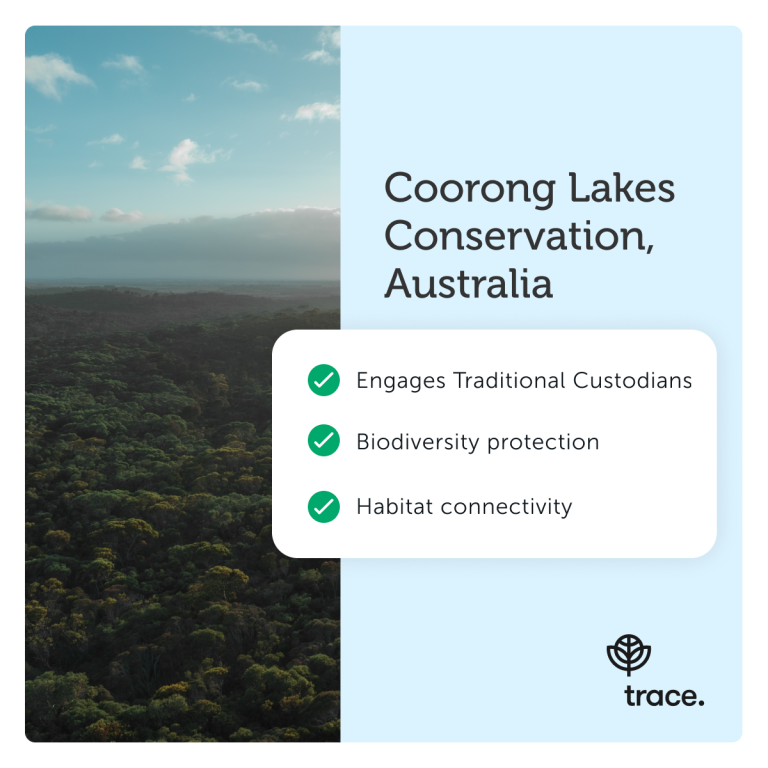 Coorong Lakes Conservation, Australia

Engages Traditional Custodians

Biodiversity protection

Habitat connectivity

trace.